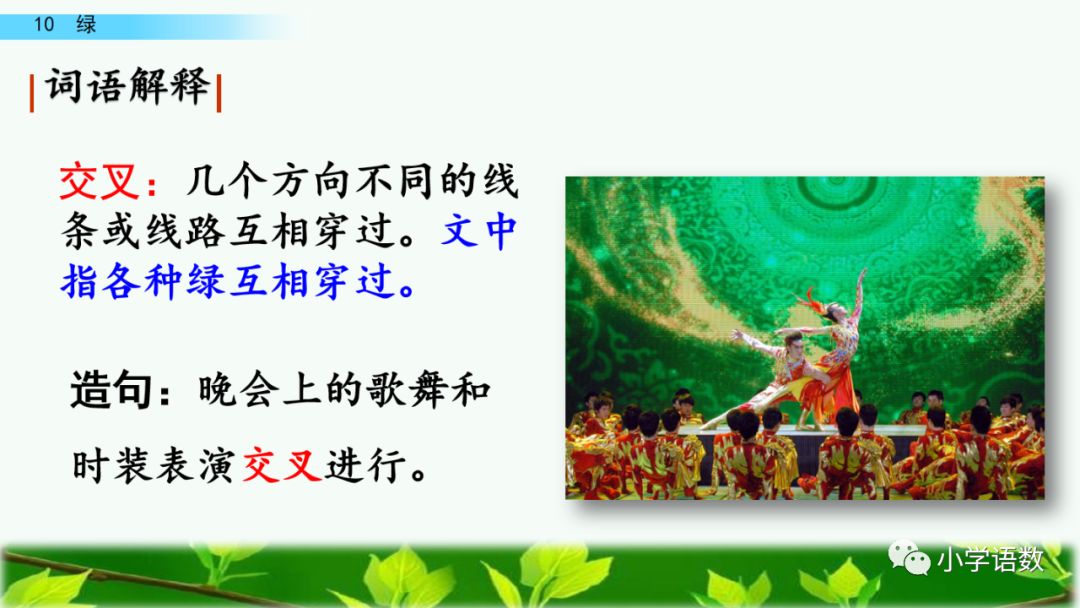 10 绿

词语解释

交叉：几个方向不同的线条或线路互相穿过。文中指各种绿互相穿过。

造句：晚会上的歌舞和时装表演交叉进行。

小学语数